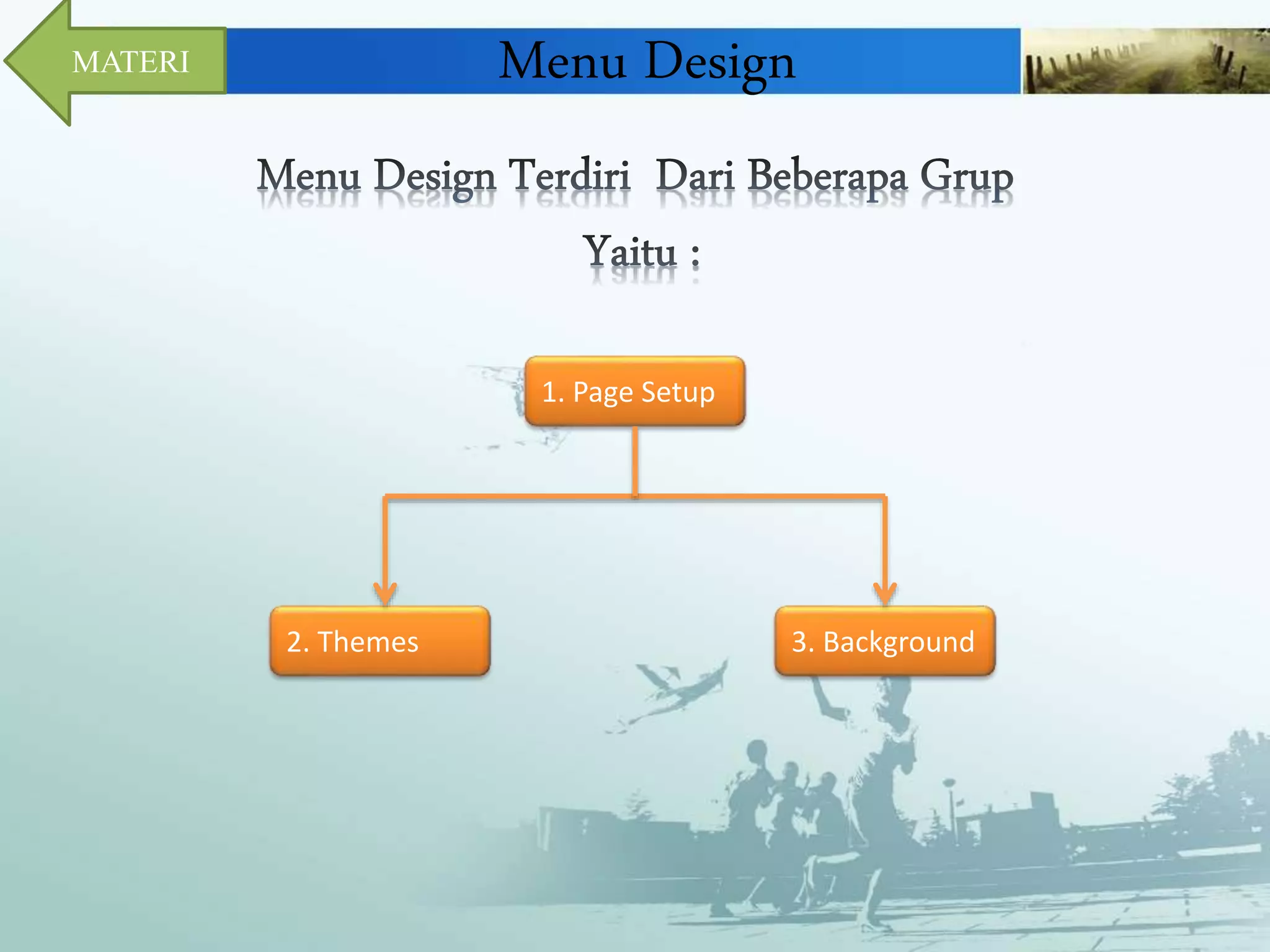 MATERI

Menu Design

Menu Design Terdiri Dari Beberapa Grup Yaitu :

1. Page Setup

2. Themes

3. Background